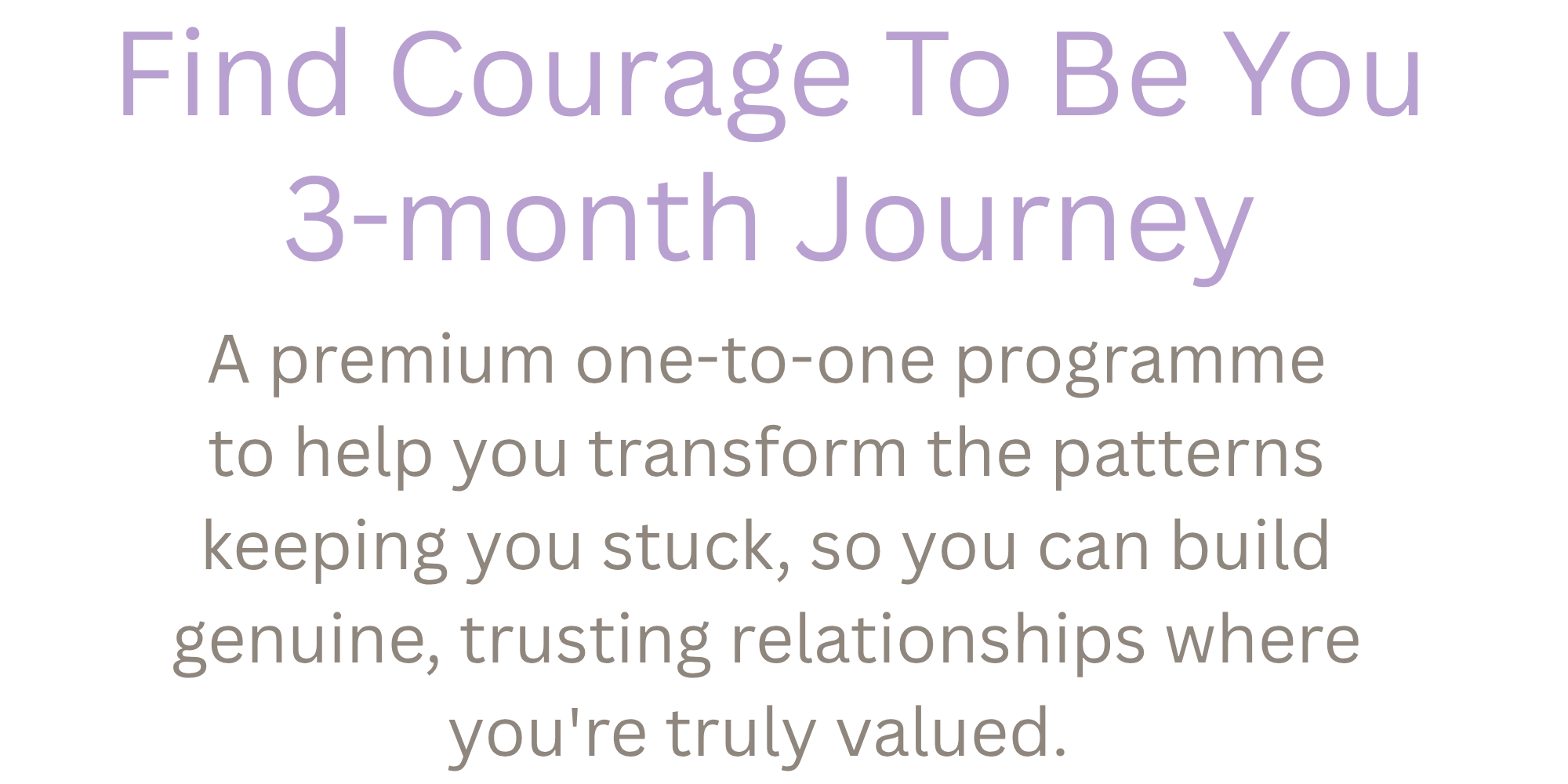 Find Courage To Be You
3-month Journey

A premium one-to-one programme to help you transform the patterns keeping you stuck, so you can build genuine, trusting relationships where you're truly valued.